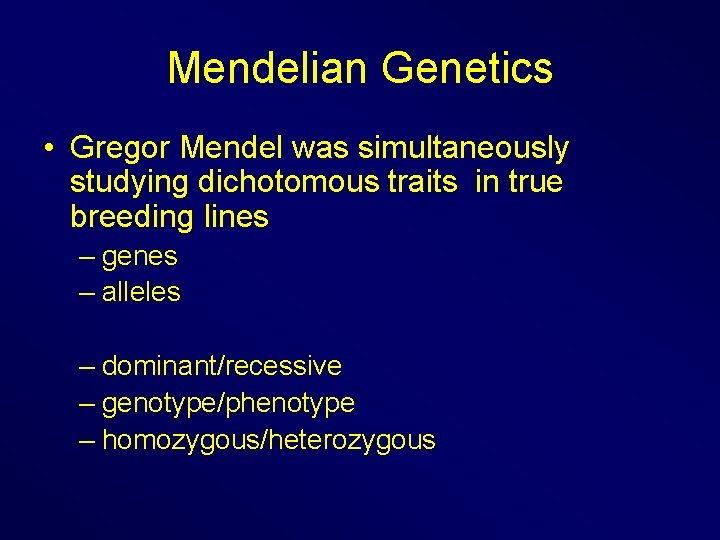 Mendelian Genetics

• Gregor Mendel was simultaneously studying dichotomous traits in true breeding lines
– genes
– alleles

– dominant/recessive
– genotype/phenotype
– homozygous/heterozygous